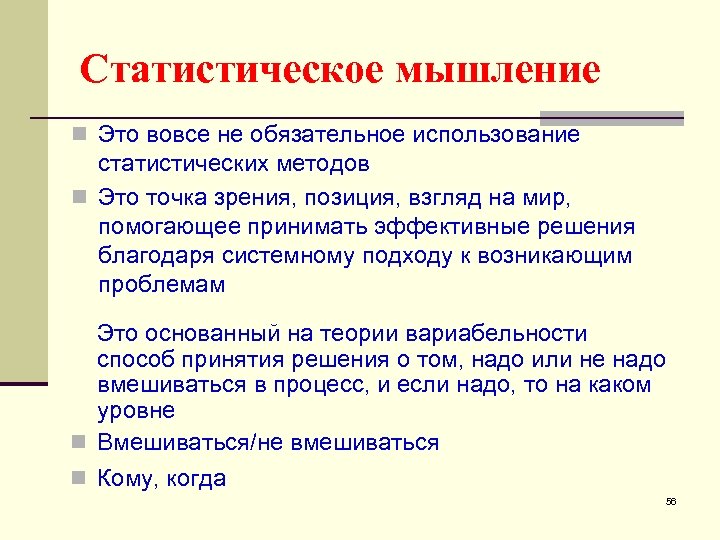 Статистическое мышление

Это вовсе не обязательное использование статистических методов

Это точка зрения, позиция, взгляд на мир, помогающее принимать эффективные решения благодаря системному подходу к возникающим проблемам

Это основанный на теории вариабельности способ принятия решения о том, надо или не надо вмешиваться в процесс, и если надо, то на каком уровне

Вмешиваться/не вмешиваться

Кому, когда

56